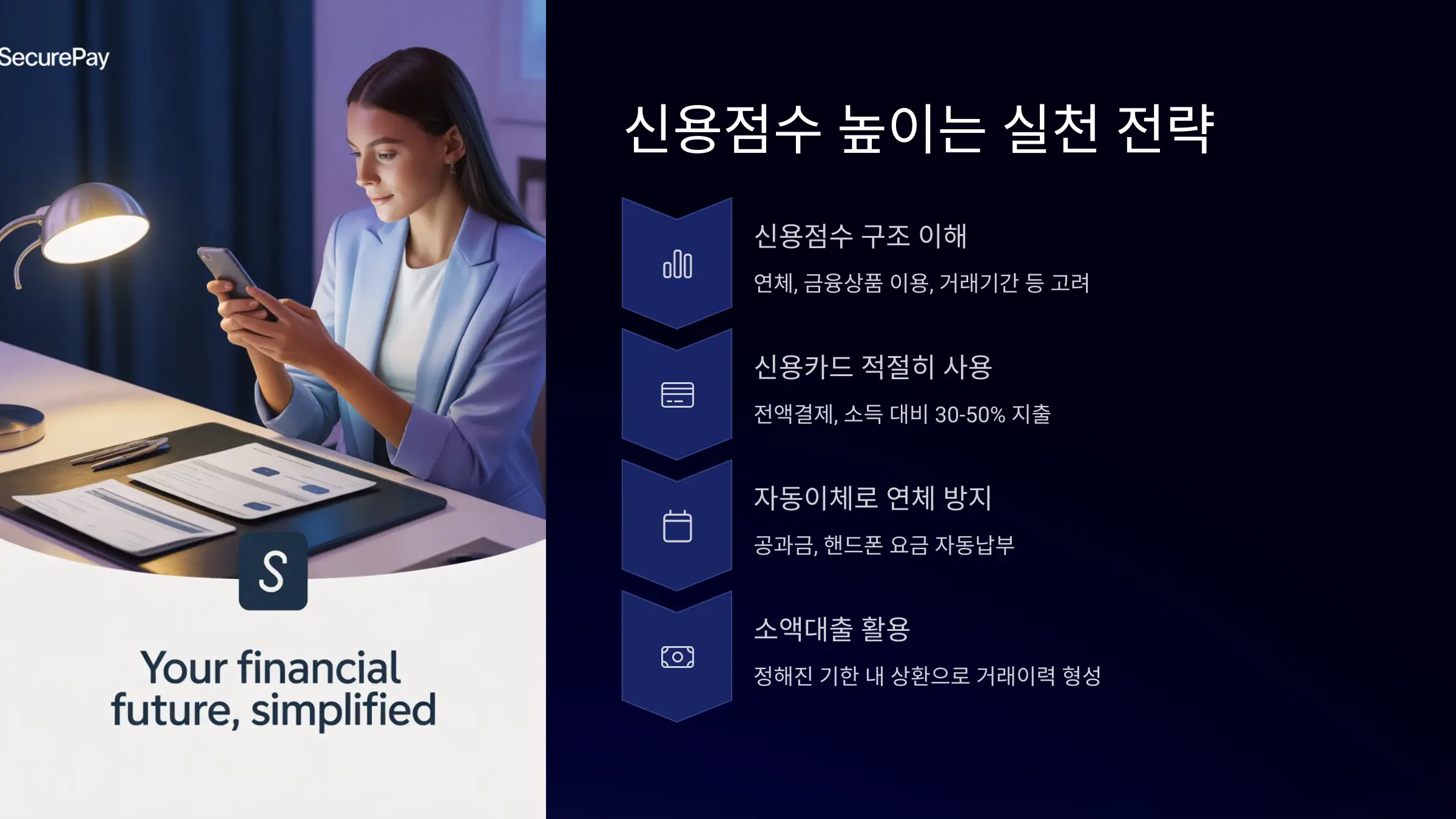 SecurePay

S

Your financial future, simplified

신용점수 높이는 실천 전략

신용점수 구조 이해

연체, 금융상품 이용, 거래기간 등 고려

신용카드 적절히 사용

전액결제, 소득 대비 30-50% 지출

자동이체로 연체 방지

공과금, 핸드폰 요금 자동납부

소액대출 활용

정해진 기한 내 상환으로 거래이력 형성